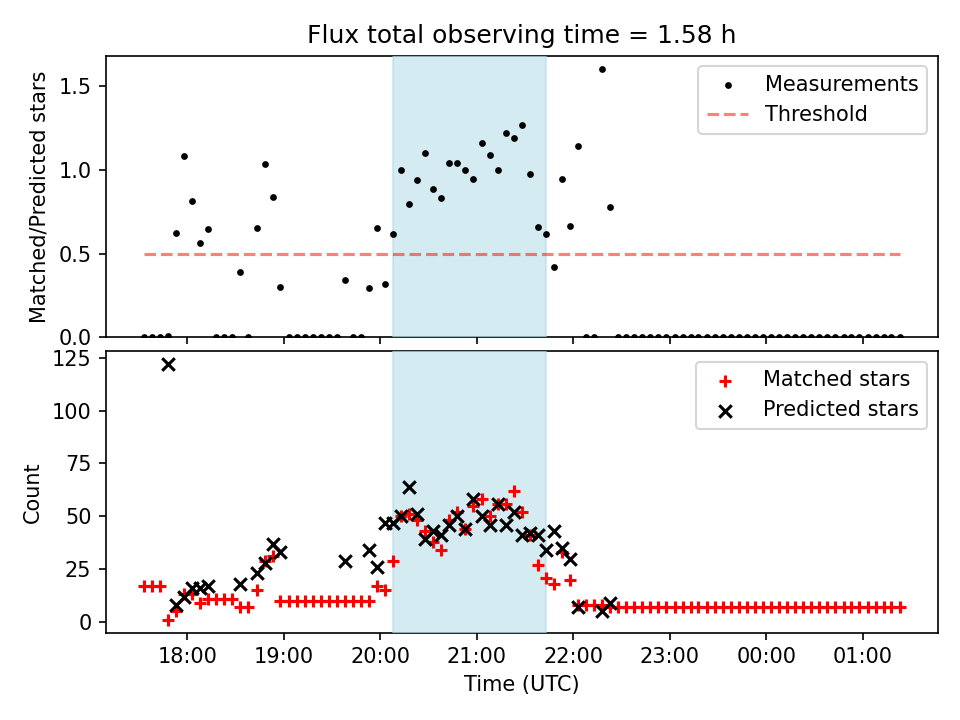 Flux total observing time = 1.58 h

Matched/Predicted stars

1.5
1.0
0.5
0.0

Measurements
Threshold

Count

125
100
75
50
25
0

Matched stars
Predicted stars

18:00
19:00
20:00
21:00
22:00
23:00
00:00
01:00

Time (UTC)